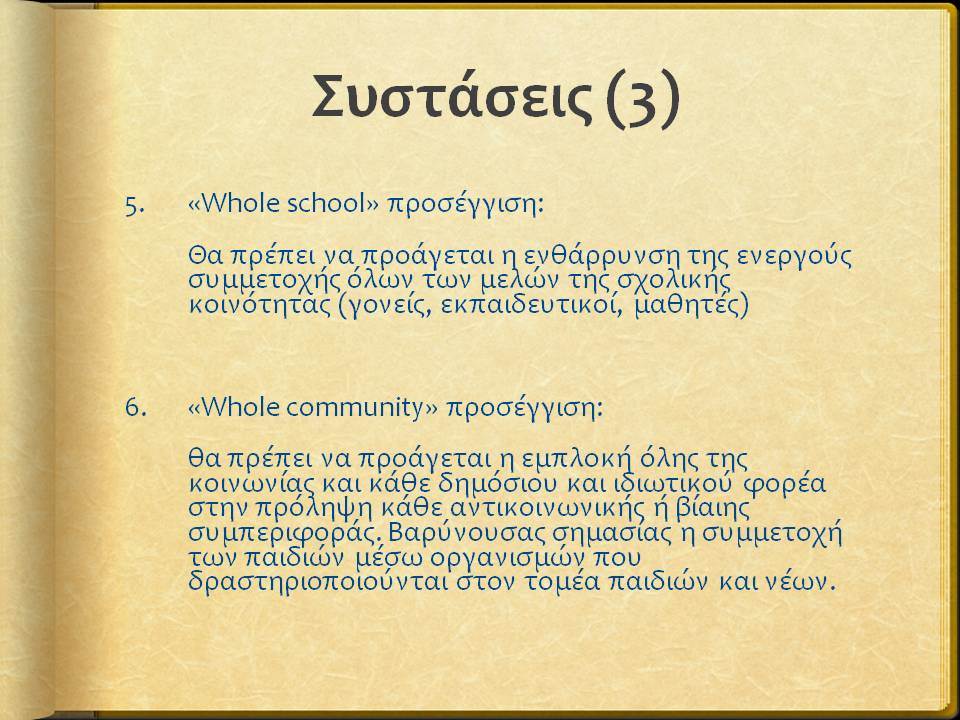 Συστάσεις (3)

5. «Whole school» προσέγγιση:

Θα πρέπει να προάγεται η ενθάρρυνση της ενεργούς συμμετοχής όλων των μελών της σχολικής κοινότητας (γονείς, εκπαιδευτικοί, μαθητές)

6. «Whole community» προσέγγιση:

θα πρέπει να προάγεται η εμπλοκή όλης της κοινωνίας και κάθε δημόσιου και ιδιωτικού φορέα στην πρόληψη κάθε αντικοινωνικής ή βίαιης συμπεριφοράς. Βαρύνουσας σημασίας η συμμετοχή των παιδιών μέσω οργανισμών που δραστηριοποιούνται στον τομέα παιδιών και νέων.